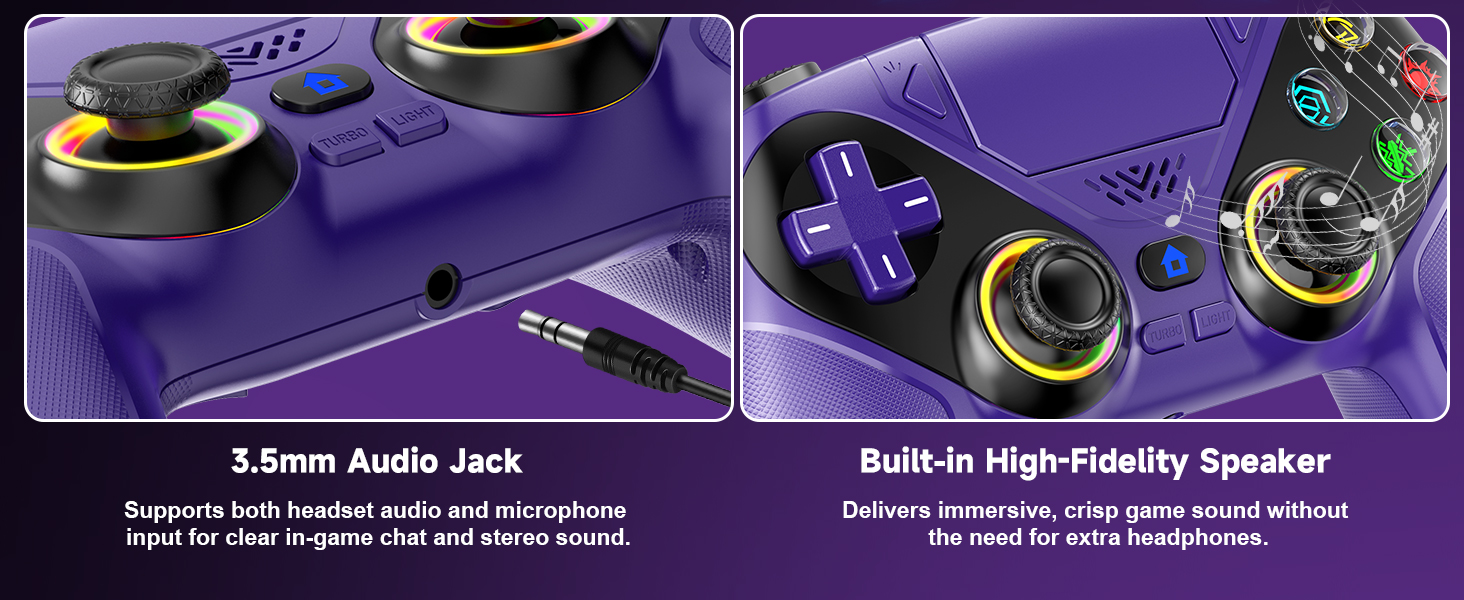 TURBO LIGHT

3.5mm Audio Jack

Supports both headset audio and microphone input for clear in-game chat and stereo sound.

TURBO LIGHT

Built-in High-Fidelity Speaker

Delivers immersive, crisp game sound without the need for extra headphones.